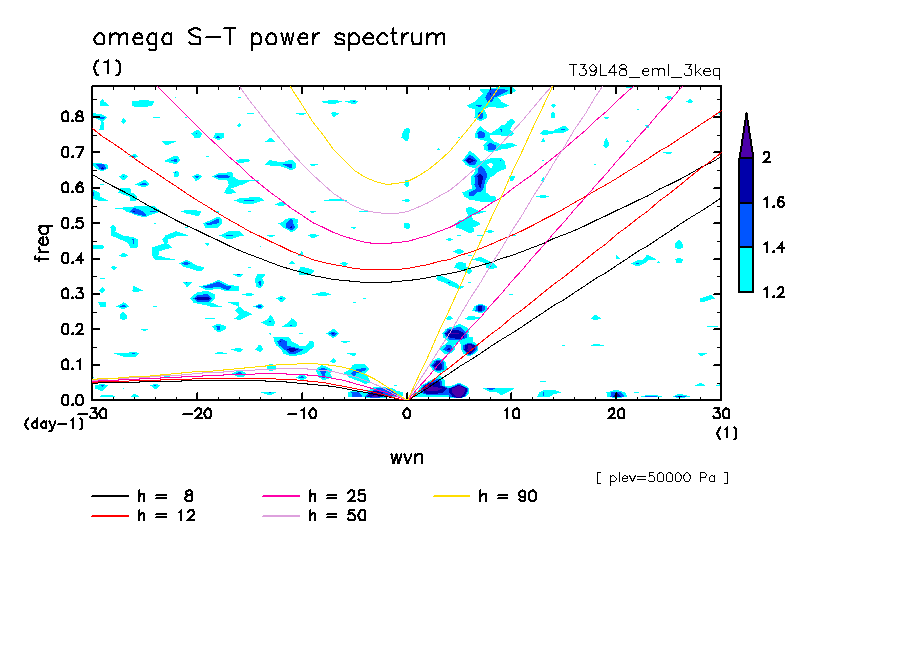 omega S-T power spectrum
(1)
T39L48_eml_3keq

freq
0.8
0.7
0.6
0.5
0.4
0.3
0.2
0.1
0.0
(day-1)
-30
-20
-10
0
10
20
30
(1)
wvn

2
1.6
1.4
1.2

[ plev=50000 Pa ]

h = 8
h = 12
h = 25
h = 50
h = 90